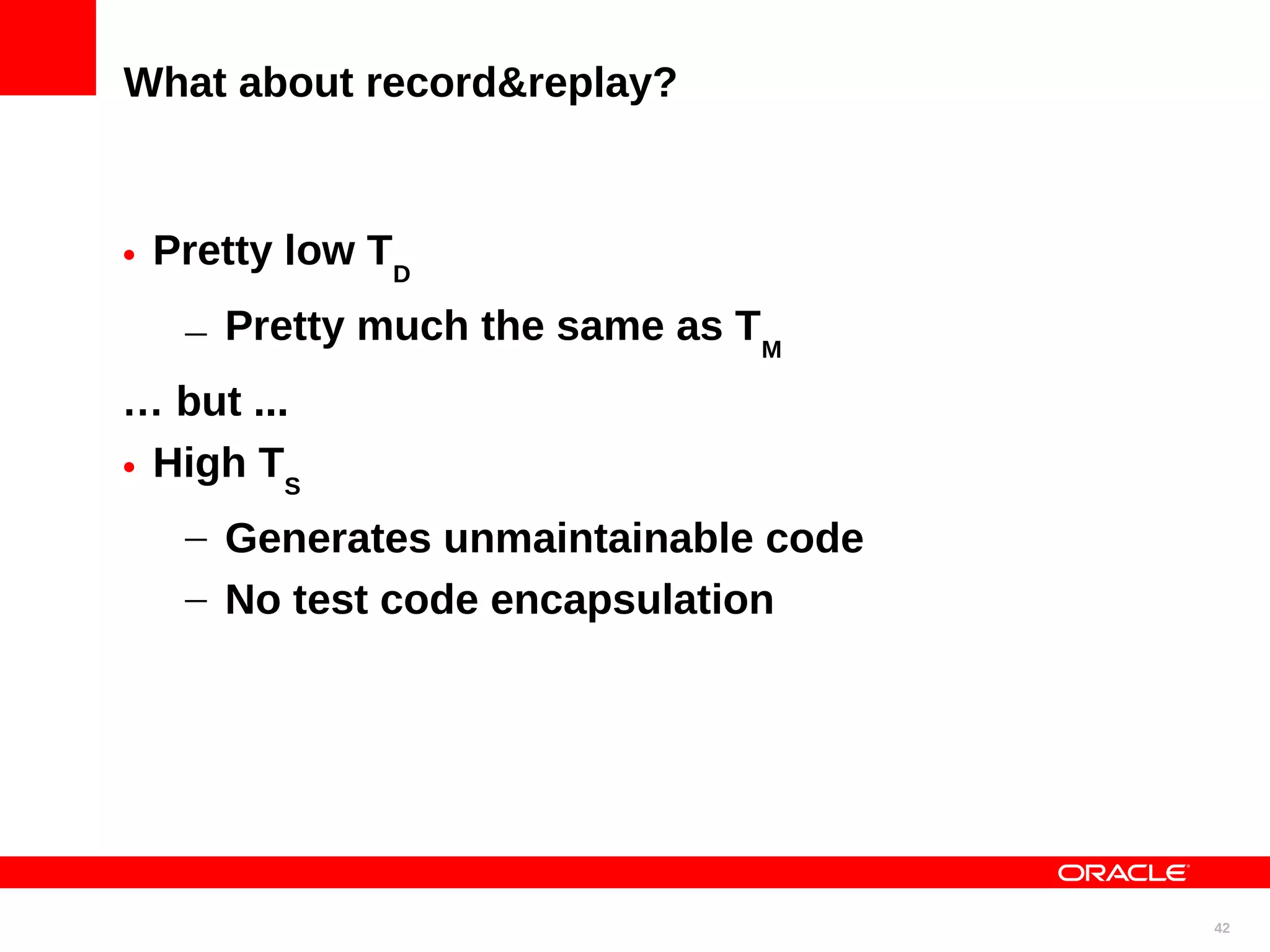 What about record&replay?

• Pretty low $T_D$

– Pretty much the same as $T_M$

… but ...

• High $T_S$

– Generates unmaintainable code

– No test code encapsulation

ORACLE

42